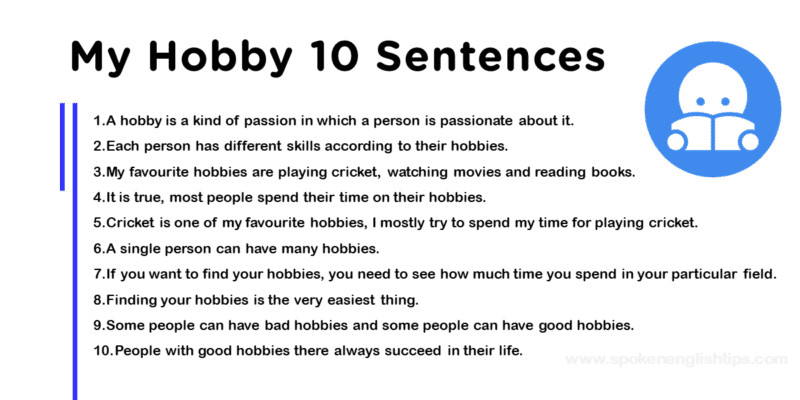 My Hobby 10 Sentences

1.A hobby is a kind of passion in which a person is passionate about it.

2.Each person has different skills according to their hobbies.

3.My favourite hobbies are playing cricket, watching movies and reading books.

4.It is true, most people spend their time on their hobbies.

5.Cricket is one of my favourite hobbies, I mostly try to spend my time for playing cricket.

6.A single person can have many hobbies.

7.If you want to find your hobbies, you need to see how much time you spend in your particular field.

8.Finding your hobbies is the very easiest thing.

9.Some people can have bad hobbies and some people can have good hobbies.

10.People with good hobbies there always succeed in their life.

www.spokenenglishtips.com